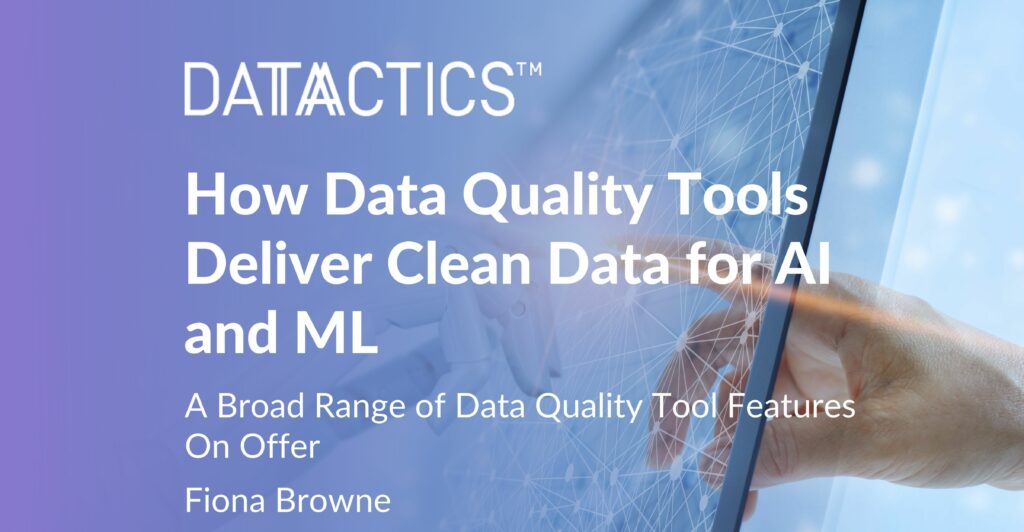 DATACTICS™

How Data Quality Tools Deliver Clean Data for AI and ML

A Broad Range of Data Quality Tool Features On Offer

Fiona Browne